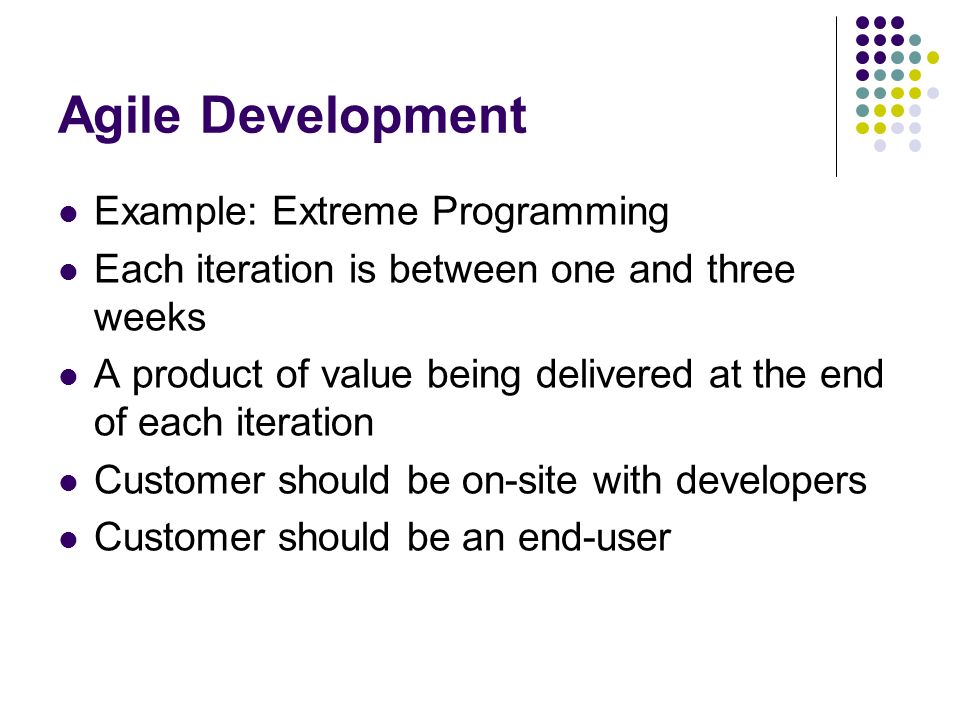 Agile Development

- Example: Extreme Programming
- Each iteration is between one and three weeks
- A product of value being delivered at the end of each iteration
- Customer should be on-site with developers
- Customer should be an end-user